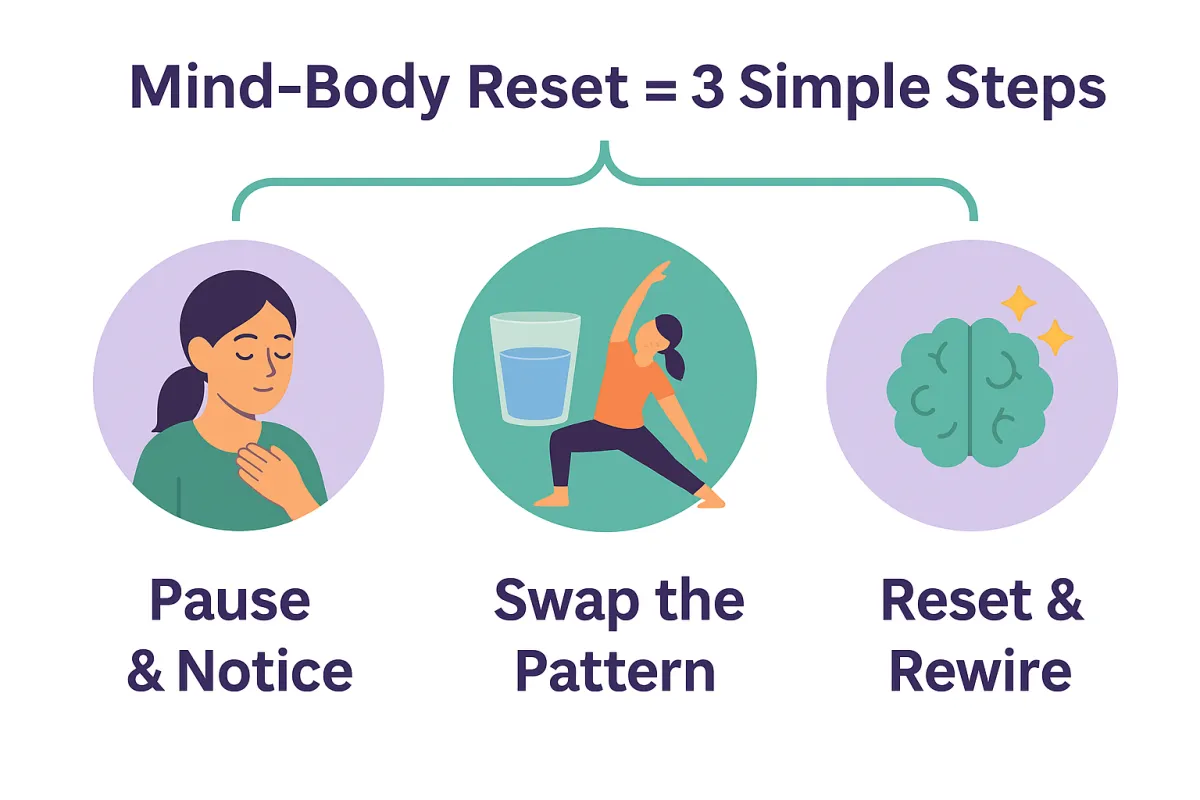 Mind-Body Reset = 3 Simple Steps

Pause & Notice

Swap the Pattern

Reset & Rewire